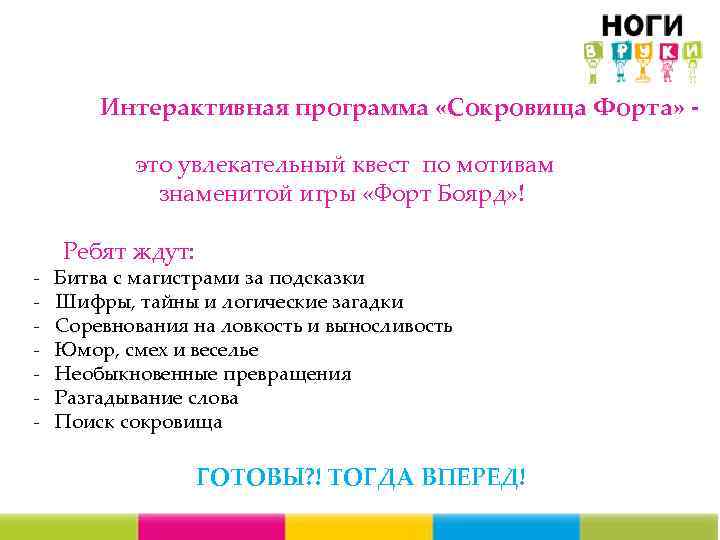 НОГИ
В РУКИ

Интерактивная программа «Сокровища Форта» -

это увлекательный квест по мотивам знаменитой игры «Форт Боярд»!

Ребят ждут:
- Битва с магистрами за подсказки
- Шифры, тайны и логические загадки
- Соревнования на ловкость и выносливость
- Юмор, смех и веселье
- Необыкновенные превращения
- Разгадывание слова
- Поиск сокровища

ГОТОВЫ?! ТОГДА ВПЕРЕД!